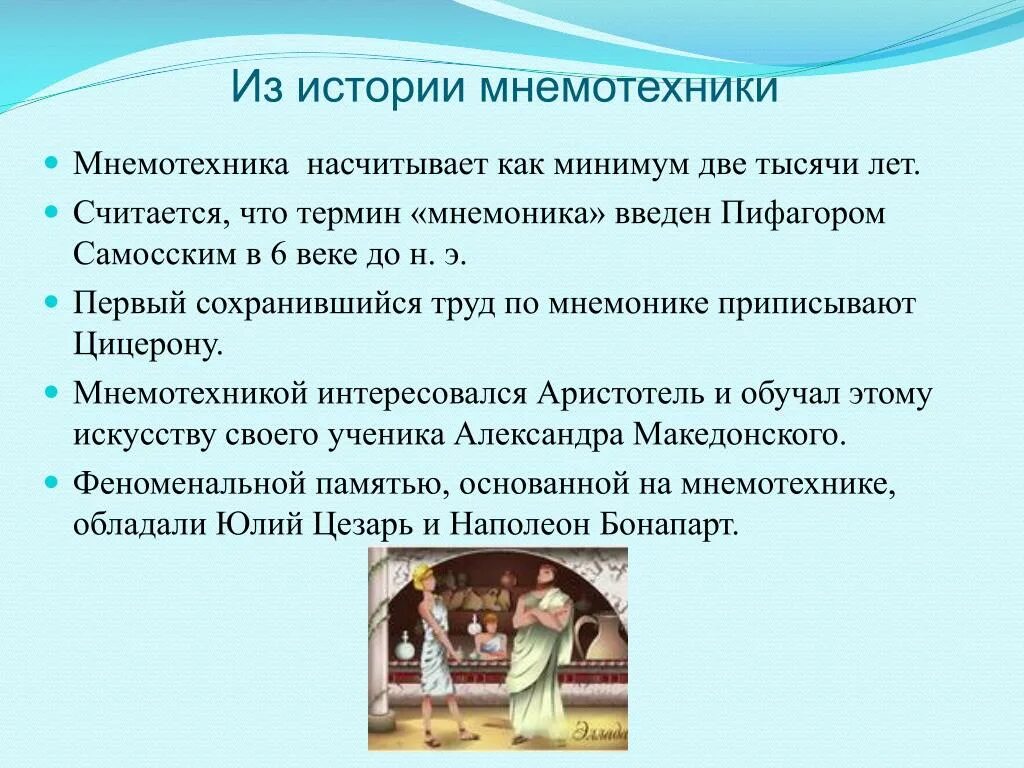 Из истории мнемотехники

Мнемотехника насчитывает как минимум две тысячи лет.

Считается, что термин «мнемоника» введен Пифагором Самосским в 6 веке до н. э.

Первый сохранившийся труд по мнемонике приписывают Цицерону.

Мнемотехникой интересовался Аристотель и обучал этому искусству своего ученика Александра Македонского.

Феноменальной памятью, основанной на мнемотехнике, обладали Юлий Цезарь и Наполеон Бонапарт.

Эллада